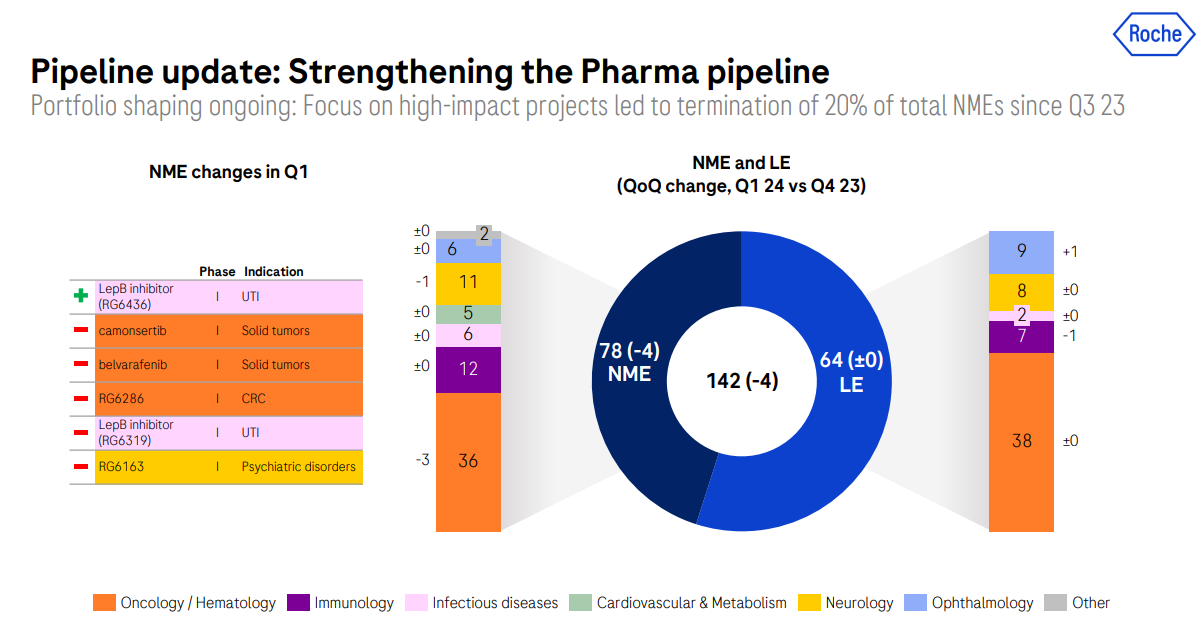 Roche

Pipeline update: Strengthening the Pharma pipeline

Portfolio shaping ongoing: Focus on high-impact projects led to termination of 20% of total NMEs since Q3 23

NME changes in Q1

|  |  | Phase | Indication |
|---|---|---|---|
| + | LepB inhibitor (RG6436) | I | UTI |
| − | camonsertib | I | Solid tumors |
| − | belvarafenib | I | Solid tumors |
| − | RG6286 | I | CRC |
| − | LepB inhibitor (RG6319) | I | UTI |
| − | RG6163 | I | Psychiatric disorders |

NME and LE (QoQ change, Q1 24 vs Q4 23)

±0 2
±0 6
-1 11
±0 5
±0 6
±0 12
-3 36

78 (-4) NME

142 (-4)

64 (±0) LE

9 +1
8 ±0
2 ±0
7 -1
38 ±0

Oncology / Hematology Immunology Infectious diseases Cardiovascular & Metabolism Neurology Ophthalmology Other